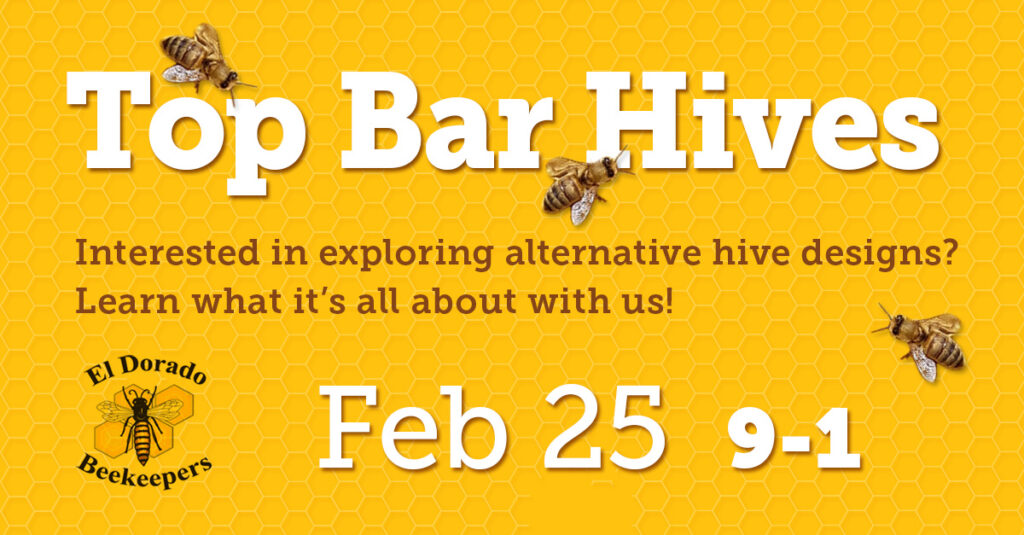 Top Bar Hives

Interested in exploring alternative hive designs? Learn what it's all about with us!

El Dorado Beekeepers

Feb 25 9-1